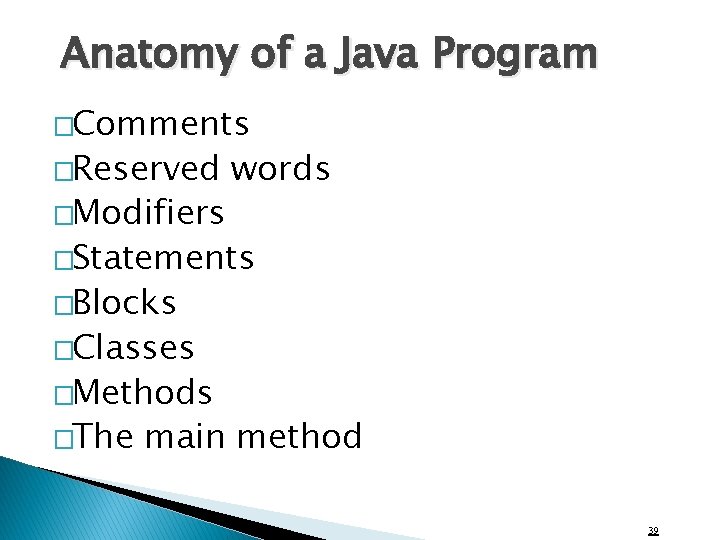 Anatomy of a Java Program

□Comments
□Reserved words
□Modifiers
□Statements
□Blocks
□Classes
□Methods
□The main method

39